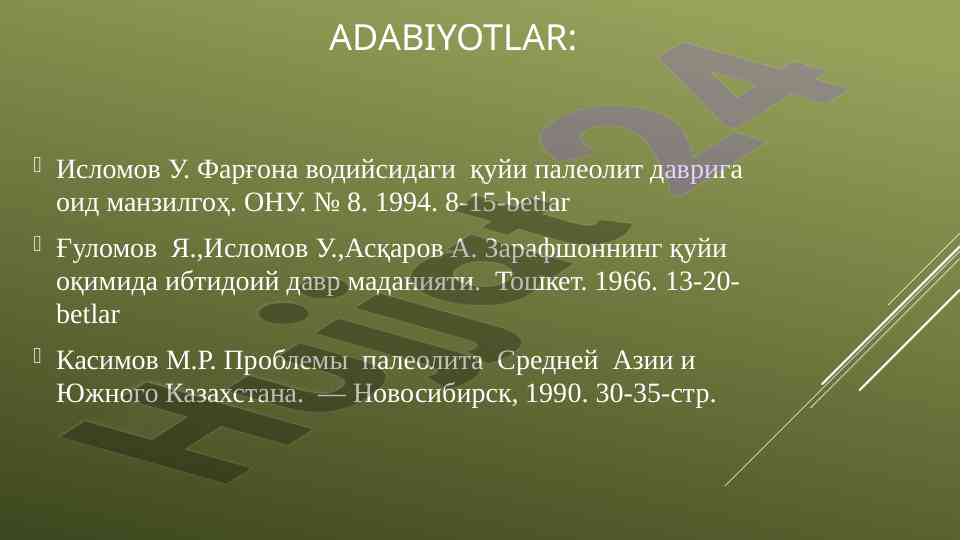 ADABIYOTLAR:

Исломов У. Фарғона водийсидаги қуйи палеолит даврига оид манзилгоҳ. ОНУ. № 8. 1994. 8-15-betlar

Ғуломов Я.,Исломов У.,Асқаров А. Зарафшоннинг қуйи оқимида ибтидоий давр маданияти. Тошкет. 1966. 13-20-betlar

Касимов М.Р. Проблемы палеолита Средней Азии и Южного Казахстана. — Новосибирск, 1990. 30-35-стр.

Hujjat24